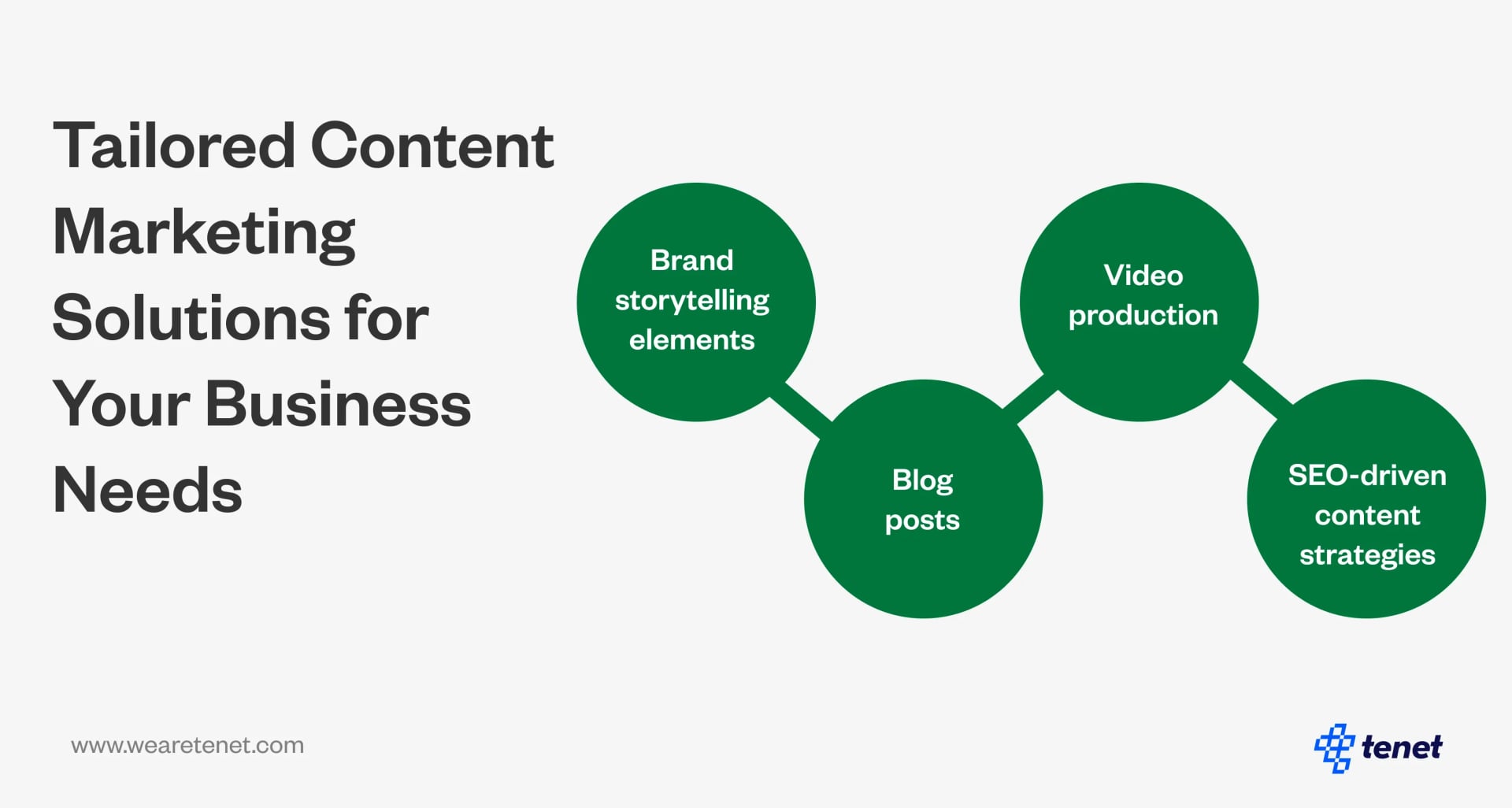 Tailored Content Marketing Solutions for Your Business Needs

Brand storytelling elements

Blog posts

Video production

SEO-driven content strategies

www.wearetenet.com

tenet